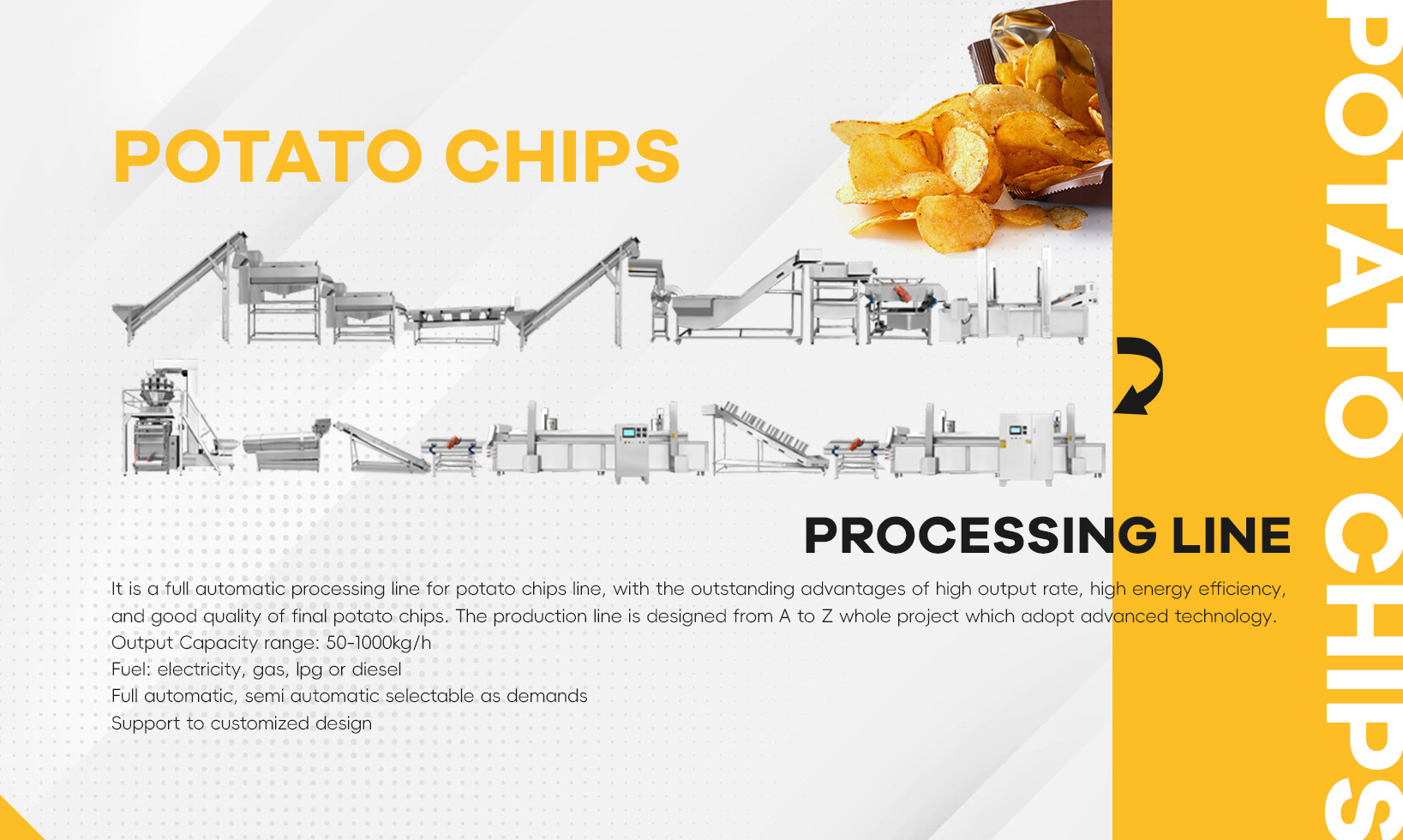 POTATO CHIPS

PROCESSING LINE

It is a full automatic processing line for potato chips line, with the outstanding advantages of high output rate, high energy efficiency, and good quality of final potato chips. The production line is designed from A to Z whole project which adopt advanced technology.
Output Capacity range: 50-1000kg/h
Fuel: electricity, gas, lpg or diesel
Full automatic, semi automatic selectable as demands
Support to customized design

POTATO CHIPS